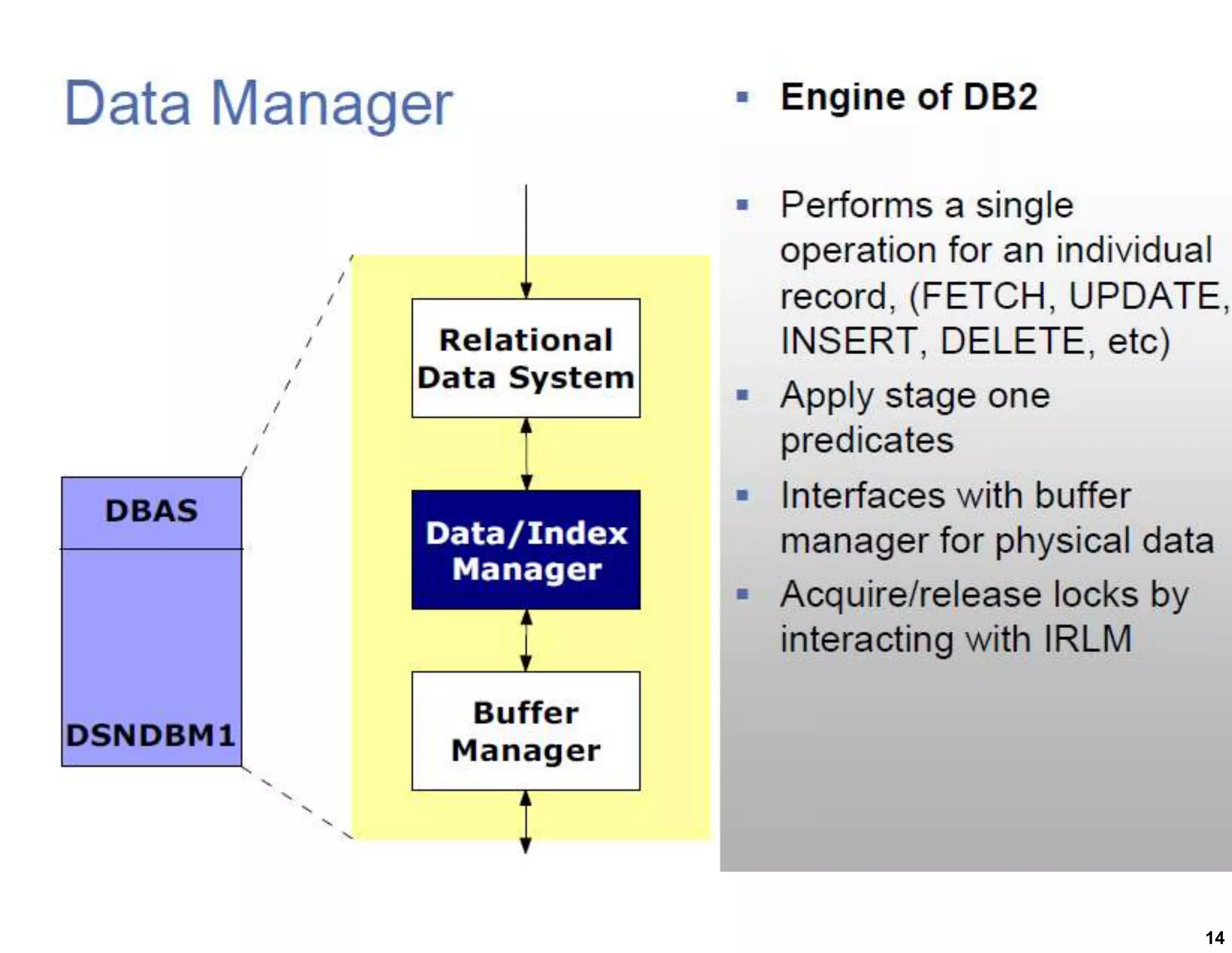 Data Manager

DBAS

DSNDBM1

Relational Data System

Data/Index Manager

Buffer Manager

▪ Engine of DB2

▪ Performs a single operation for an individual record, (FETCH, UPDATE, INSERT, DELETE, etc)

▪ Apply stage one predicates

▪ Interfaces with buffer manager for physical data

▪ Acquire/release locks by interacting with IRLM

14